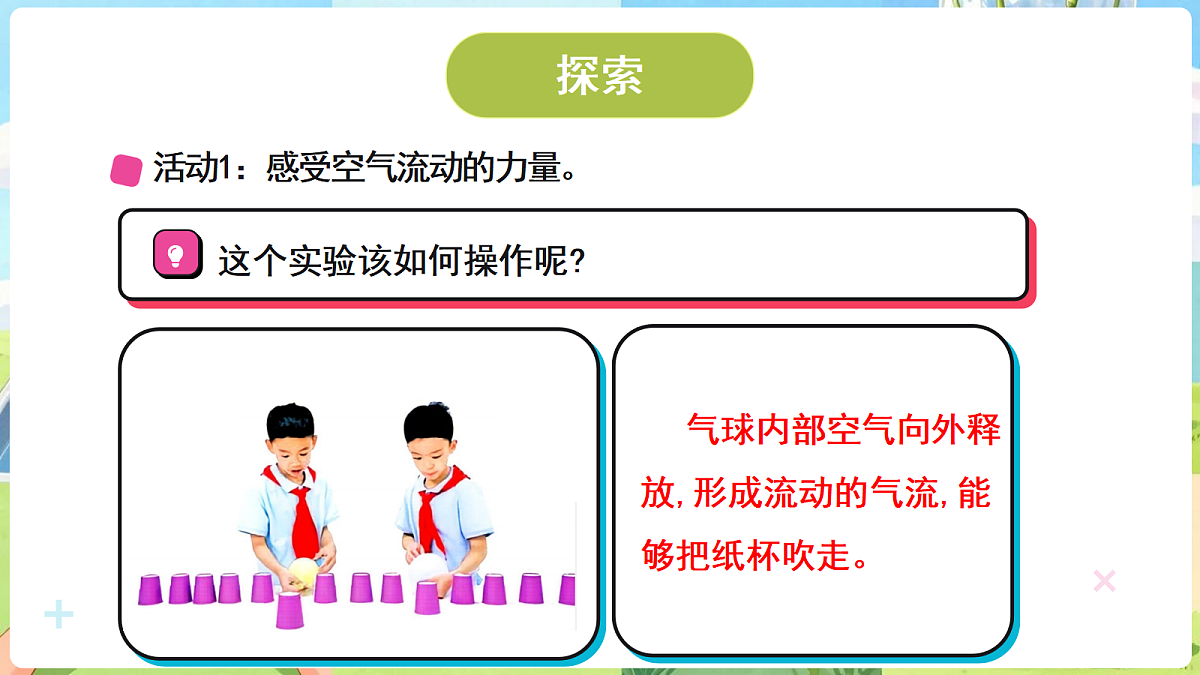 探索

活动1：感受空气流动的力量。

这个实验该如何操作呢？

气球内部空气向外释放，形成流动的气流，能够把纸杯吹走。